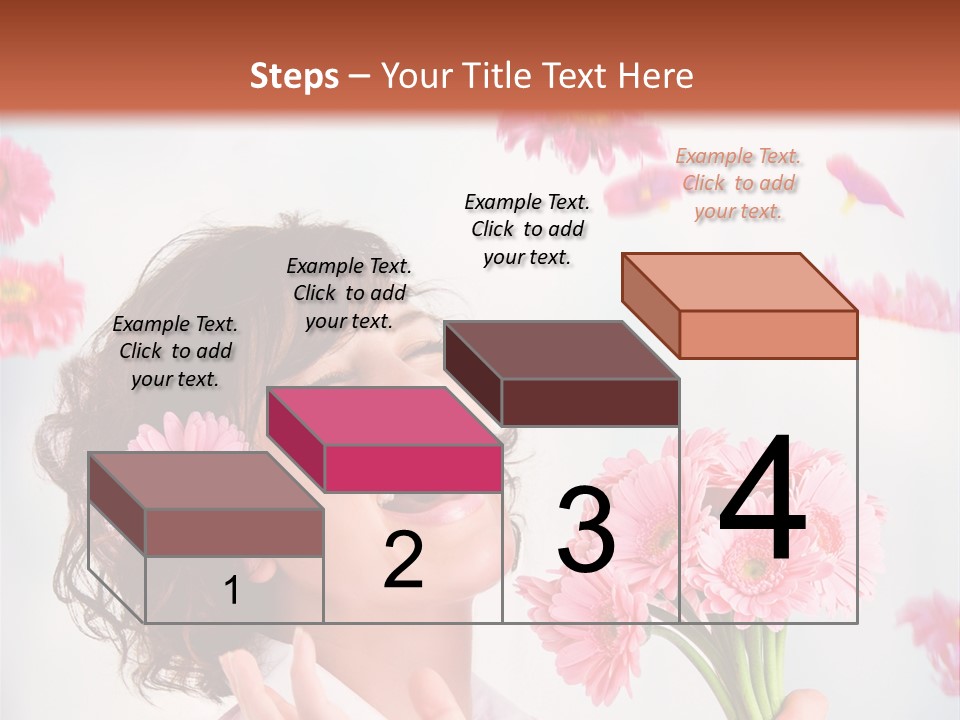 Steps – Your Title Text Here

Example Text. Click to add your text.

Example Text. Click to add your text.

Example Text. Click to add your text.

Example Text. Click to add your text.

1

2

3

4